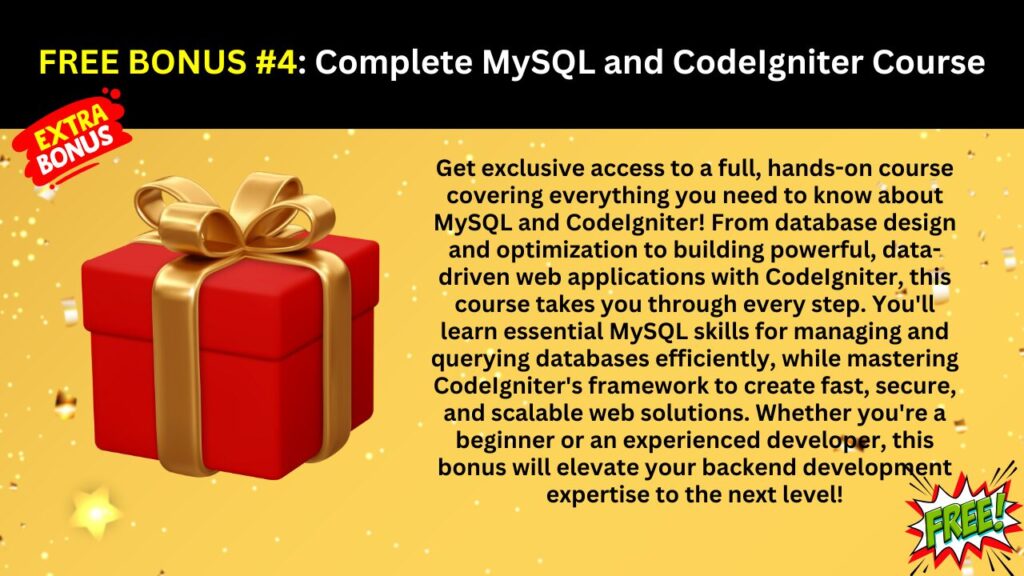 FREE BONUS #4: Complete MySQL and CodeIgniter Course

EXTRA BONUS

Get exclusive access to a full, hands-on course covering everything you need to know about MySQL and CodeIgniter! From database design and optimization to building powerful, data-driven web applications with CodeIgniter, this course takes you through every step. You'll learn essential MySQL skills for managing and querying databases efficiently, while mastering CodeIgniter's framework to create fast, secure, and scalable web solutions. Whether you're a beginner or an experienced developer, this bonus will elevate your backend development expertise to the next level!

FREE!